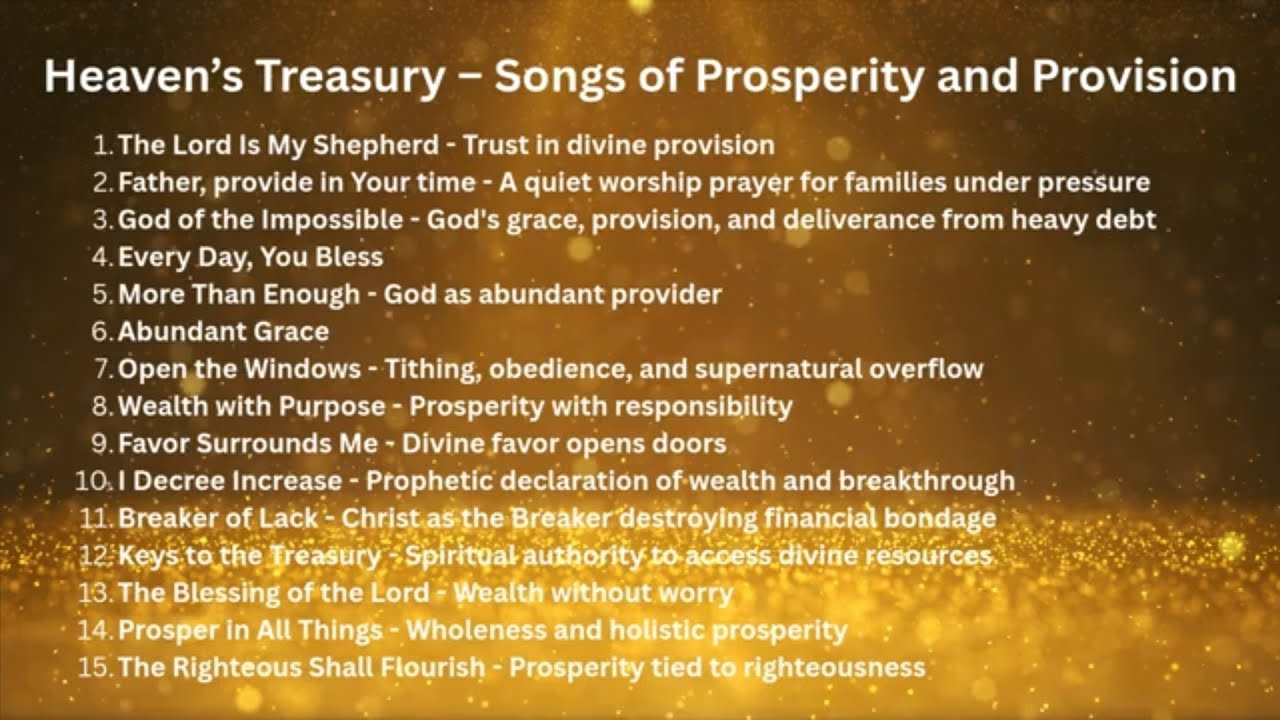 Heaven's Treasury – Songs of Prosperity and Provision

1. The Lord Is My Shepherd - Trust in divine provision
2. Father, provide in Your time - A quiet worship prayer for families under pressure
3. God of the Impossible - God's grace, provision, and deliverance from heavy debt
4. Every Day, You Bless
5. More Than Enough - God as abundant provider
6. Abundant Grace
7. Open the Windows - Tithing, obedience, and supernatural overflow
8. Wealth with Purpose - Prosperity with responsibility
9. Favor Surrounds Me - Divine favor opens doors
10. I Decree Increase - Prophetic declaration of wealth and breakthrough
11. Breaker of Lack - Christ as the Breaker destroying financial bondage
12. Keys to the Treasury - Spiritual authority to access divine resources
13. The Blessing of the Lord - Wealth without worry
14. Prosper in All Things - Wholeness and holistic prosperity
15. The Righteous Shall Flourish - Prosperity tied to righteousness